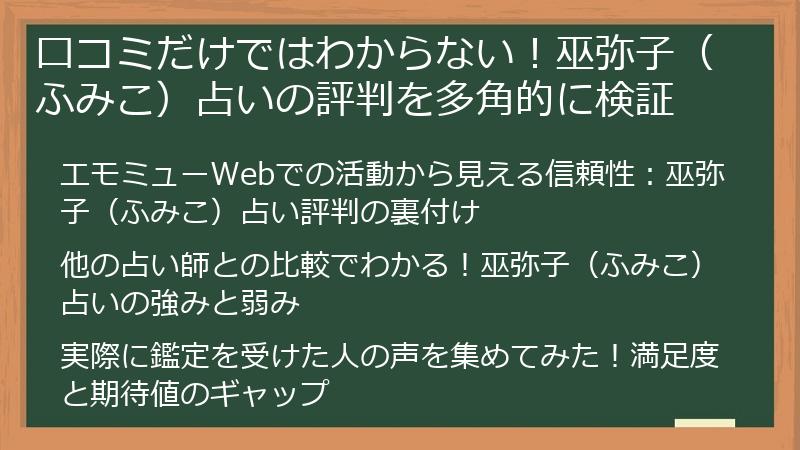 口コミだけではわからない！巫弥子（ふみこ）占いの評判を多角的に検証

エモミューWebでの活動から見える信頼性：巫弥子（ふみこ）占い評判の裏付け

他の占い師との比較でわかる！巫弥子（ふみこ）占いの強みと弱み

実際に鑑定を受けた人の声を集めてみた！満足度と期待値のギャップ